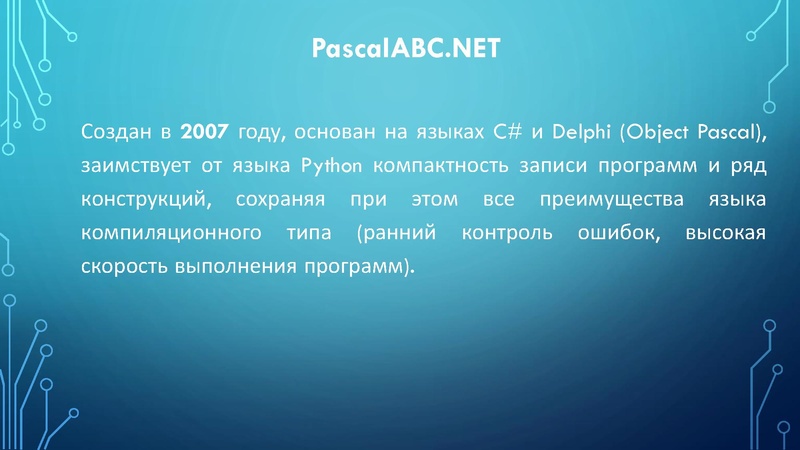 PascalABC.NET

Создан в 2007 году, основан на языках C# и Delphi (Object Pascal), заимствует от языка Python компактность записи программ и ряд конструкций, сохраняя при этом все преимущества языка компиляционного типа (ранний контроль ошибок, высокая скорость выполнения программ).